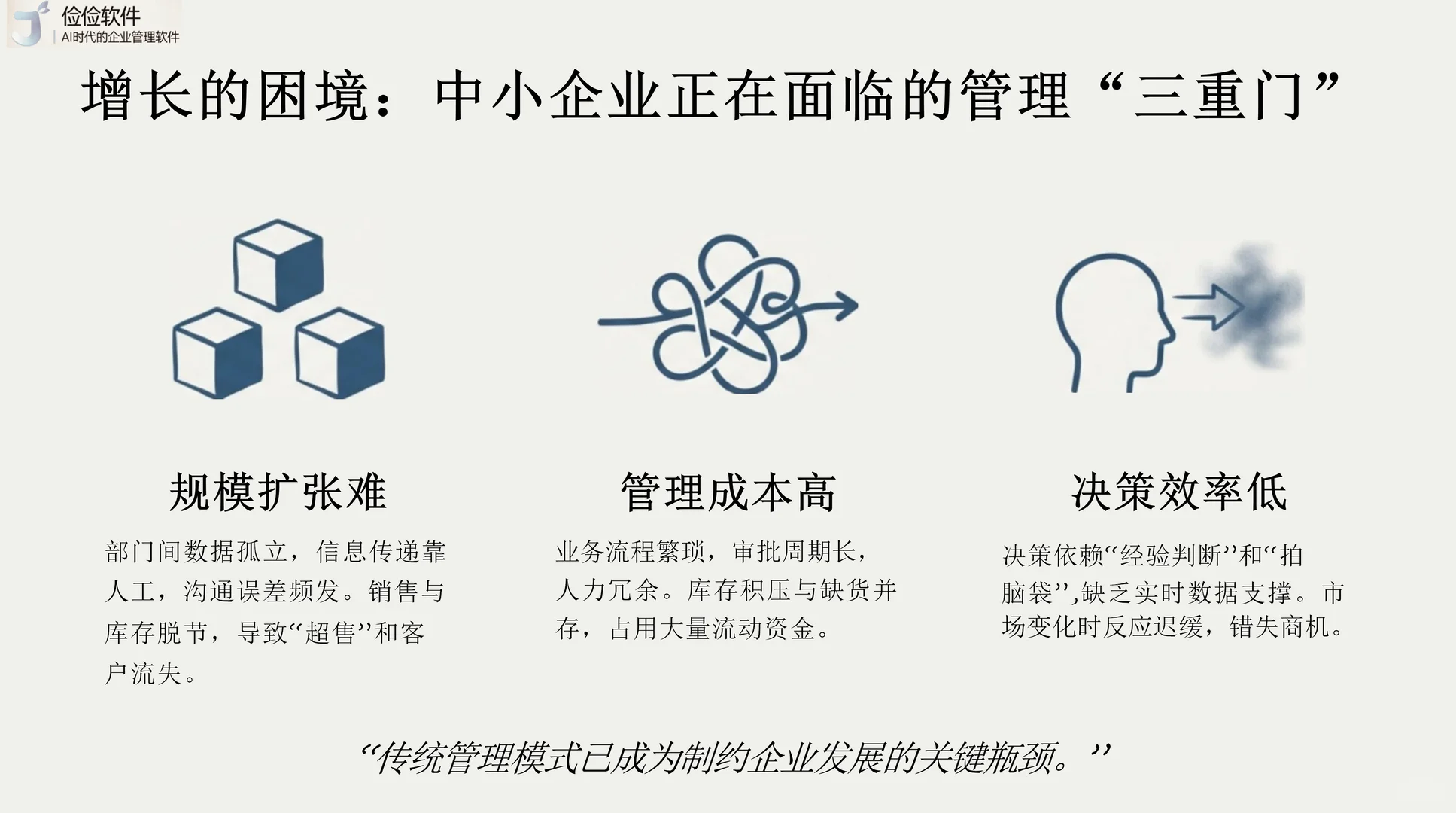 俭俭软件
AI时代的企业管理软件

增长的困境：中小企业正在面临的管理“三重门”

规模扩张难

部门间数据孤立，信息传递靠人工，沟通误差频发。销售与库存脱节，导致“超售”和客户流失。

管理成本高

业务流程繁琐，审批周期长，人力冗余。库存积压与缺货并存，占用大量流动资金。

决策效率低

决策依赖“经验判断”和“拍脑袋”,缺乏实时数据支撑。市场变化时反应迟缓，错失商机。

“传统管理模式已成为制约企业发展的关键瓶颈。”